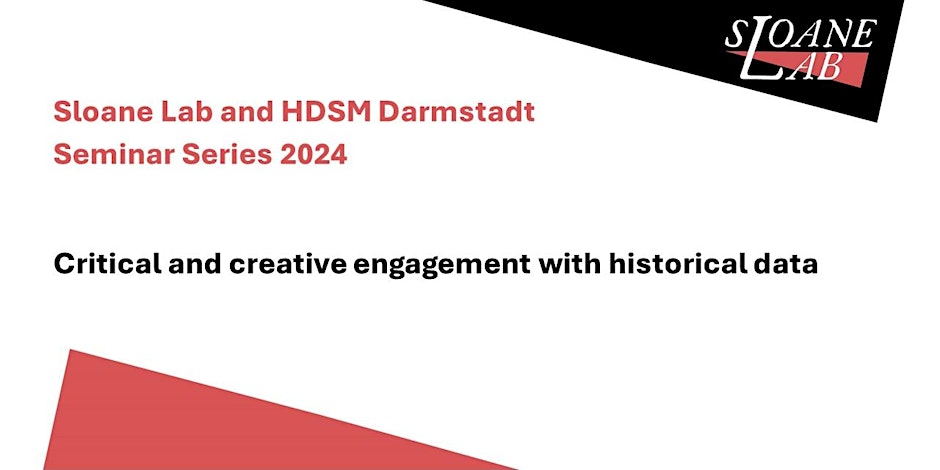 SLOANE LAB

Sloane Lab and HDSM Darmstadt
Seminar Series 2024

Critical and creative engagement with historical data